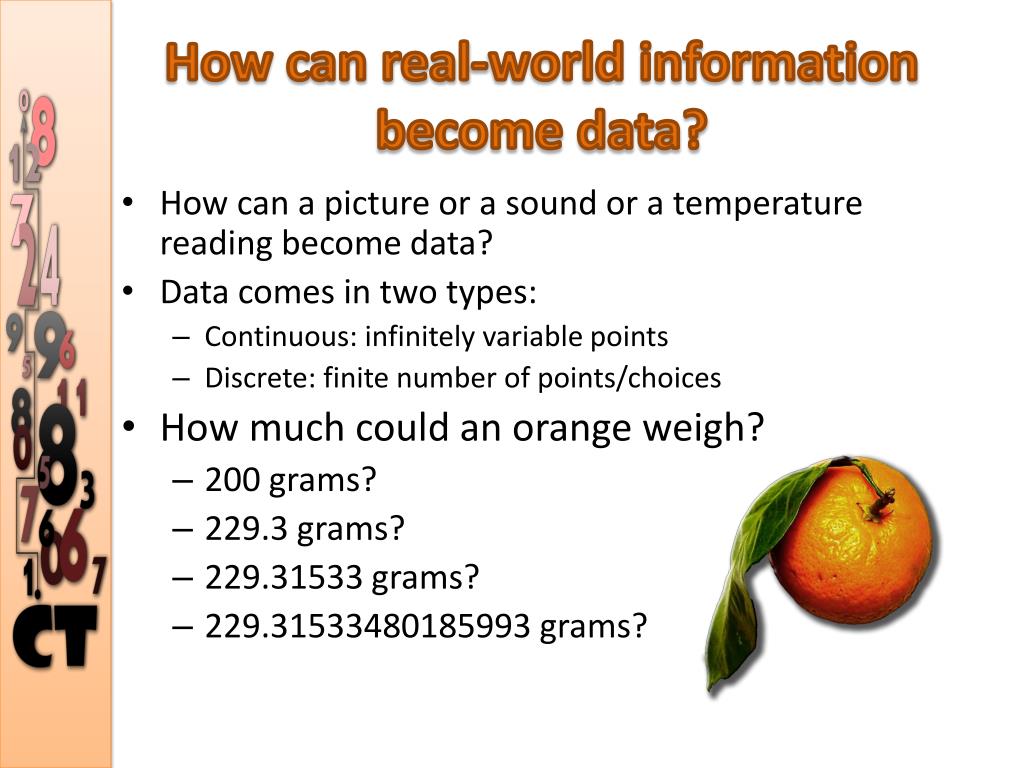 How can real-world information become data?

• How can a picture or a sound or a temperature reading become data?
• Data comes in two types:
  – Continuous: infinitely variable points
  – Discrete: finite number of points/choices
• How much could an orange weigh?
  – 200 grams?
  – 229.3 grams?
  – 229.31533 grams?
  – 229.31533480185993 grams?

CT